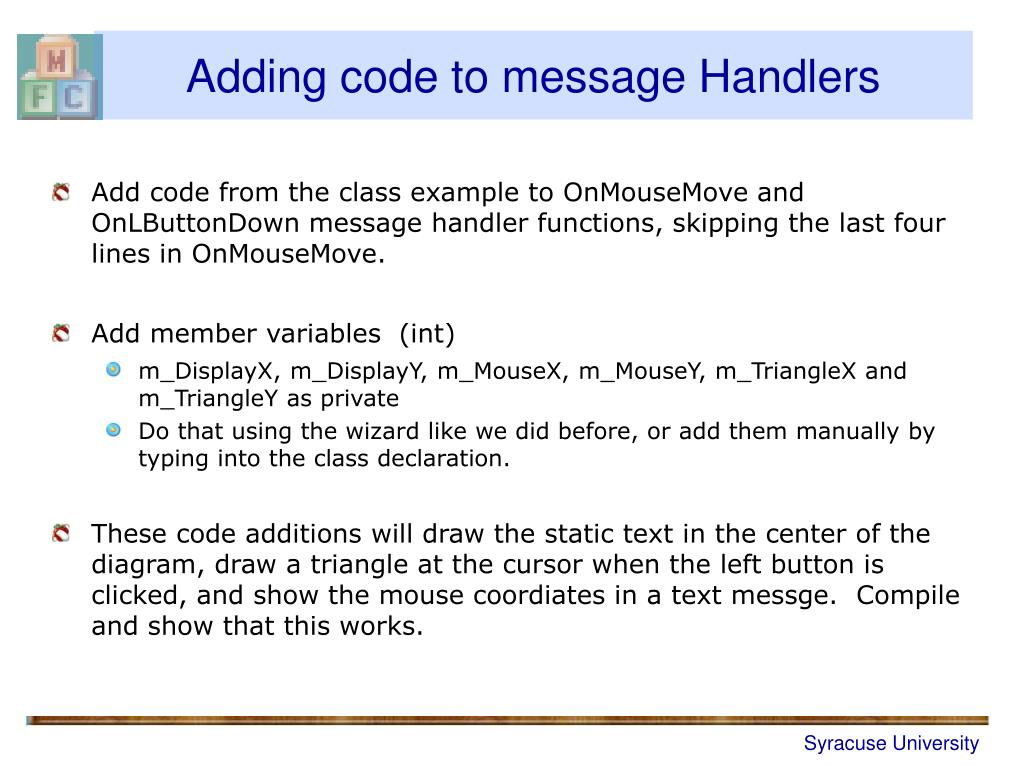 M
F C

Adding code to message Handlers

Add code from the class example to OnMouseMove and OnLButtonDown message handler functions, skipping the last four lines in OnMouseMove.

Add member variables (int)

m_DisplayX, m_DisplayY, m_MouseX, m_MouseY, m_TriangleX and m_TriangleY as private

Do that using the wizard like we did before, or add them manually by typing into the class declaration.

These code additions will draw the static text in the center of the diagram, draw a triangle at the cursor when the left button is clicked, and show the mouse coordiates in a text messge. Compile and show that this works.

Syracuse University